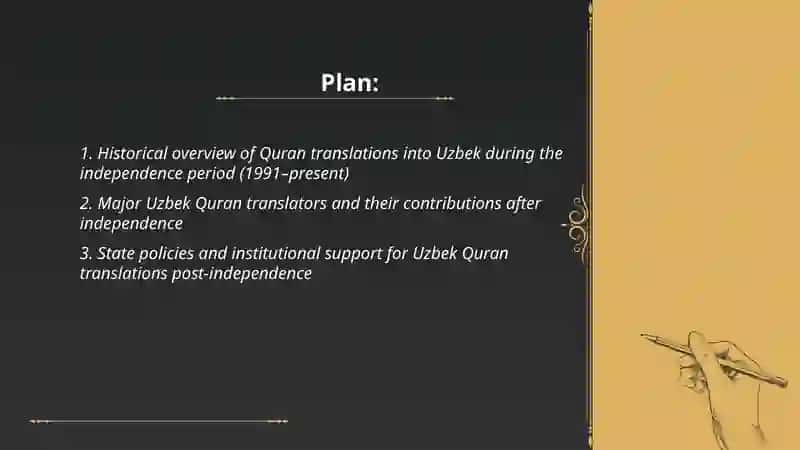 Plan:

1. Historical overview of Quran translations into Uzbek during the independence period (1991–present)

2. Major Uzbek Quran translators and their contributions after independence

3. State policies and institutional support for Uzbek Quran translations post-independence